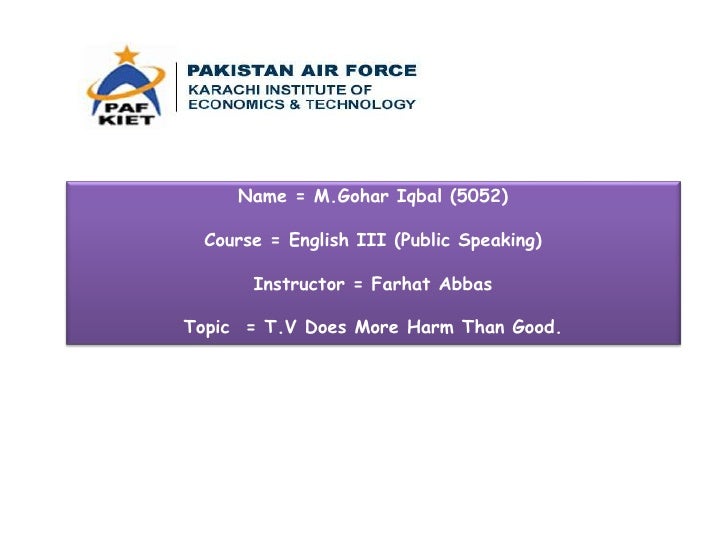 PAF
KIET

PAKISTAN AIR FORCE
KARACHI INSTITUTE OF
ECONOMICS & TECHNOLOGY

Name = M.Gohar Iqbal (5052)

Course = English III (Public Speaking)

Instructor = Farhat Abbas

Topic = T.V Does More Harm Than Good.